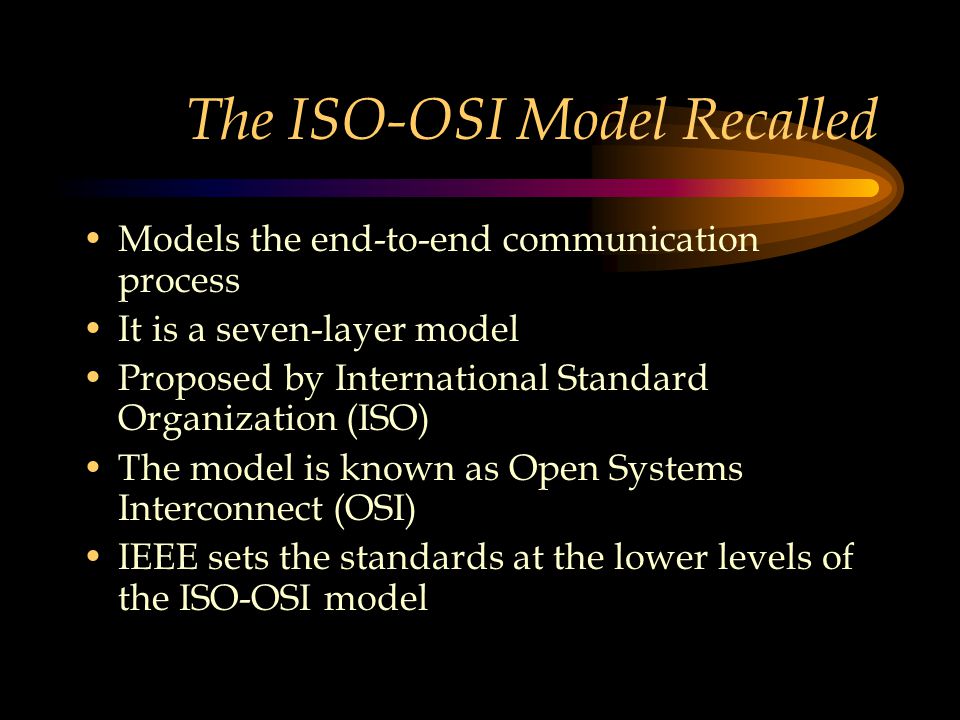 The ISO-OSI Model Recalled

• Models the end-to-end communication process
• It is a seven-layer model
• Proposed by International Standard Organization (ISO)
• The model is known as Open Systems Interconnect (OSI)
• IEEE sets the standards at the lower levels of the ISO-OSI model